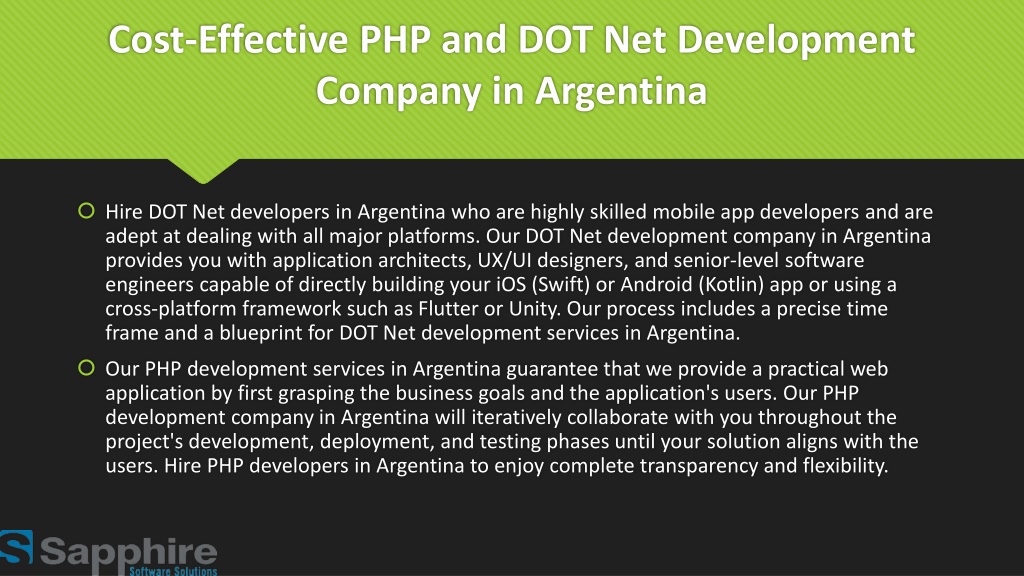 Cost-Effective PHP and DOT Net Development Company in Argentina

Hire DOT Net developers in Argentina who are highly skilled mobile app developers and are adept at dealing with all major platforms. Our DOT Net development company in Argentina provides you with application architects, UX/UI designers, and senior-level software engineers capable of directly building your iOS (Swift) or Android (Kotlin) app or using a cross-platform framework such as Flutter or Unity. Our process includes a precise time frame and a blueprint for DOT Net development services in Argentina.

Our PHP development services in Argentina guarantee that we provide a practical web application by first grasping the business goals and the application's users. Our PHP development company in Argentina will iteratively collaborate with you throughout the project's development, deployment, and testing phases until your solution aligns with the users. Hire PHP developers in Argentina to enjoy complete transparency and flexibility.

Sapphire
Software Solutions